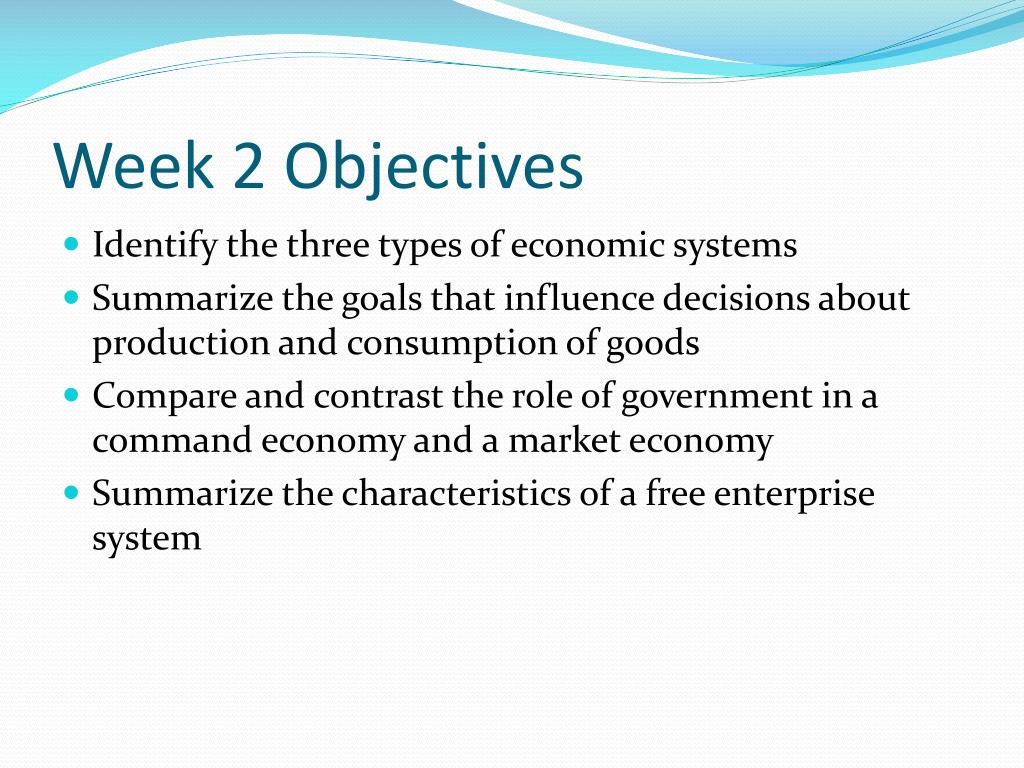 Week 2 Objectives

- Identify the three types of economic systems
- Summarize the goals that influence decisions about production and consumption of goods
- Compare and contrast the role of government in a command economy and a market economy
- Summarize the characteristics of a free enterprise system